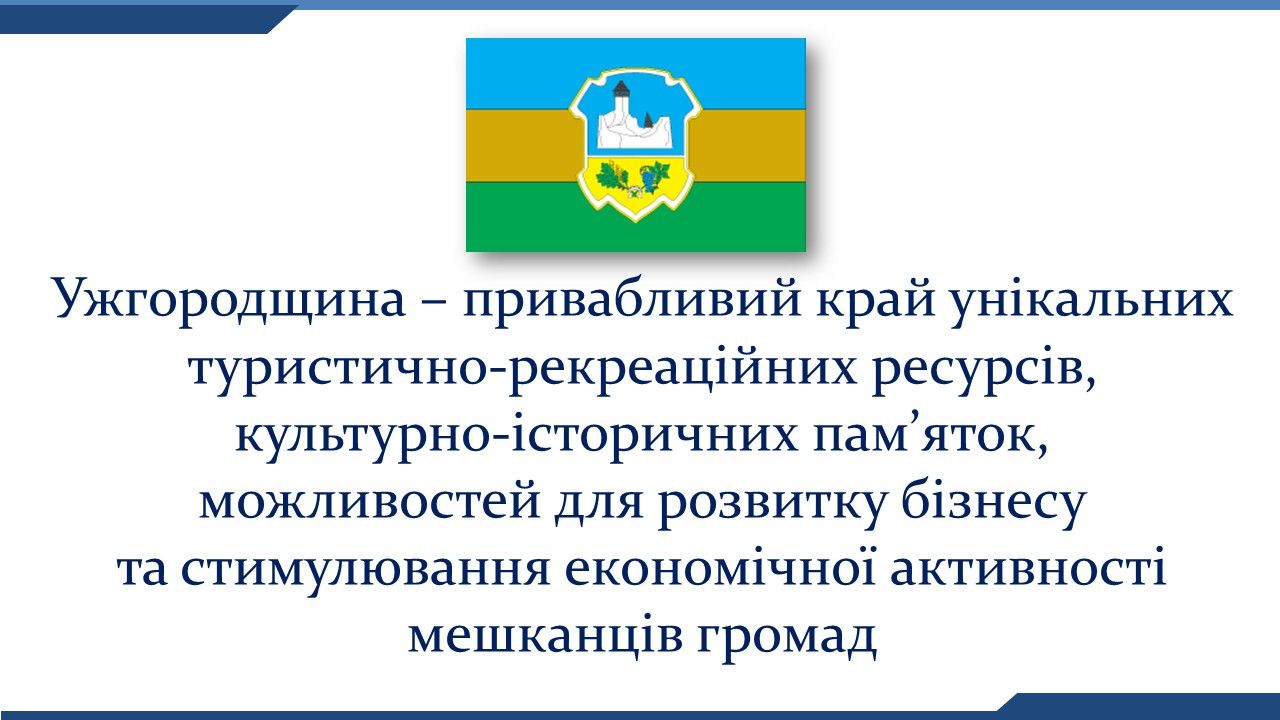 Ужгородщина – привабливий край унікальних туристично-рекреаційних ресурсів, культурно-історичних пам’яток, можливостей для розвитку бізнесу та стимулювання економічної активності мешканців громад